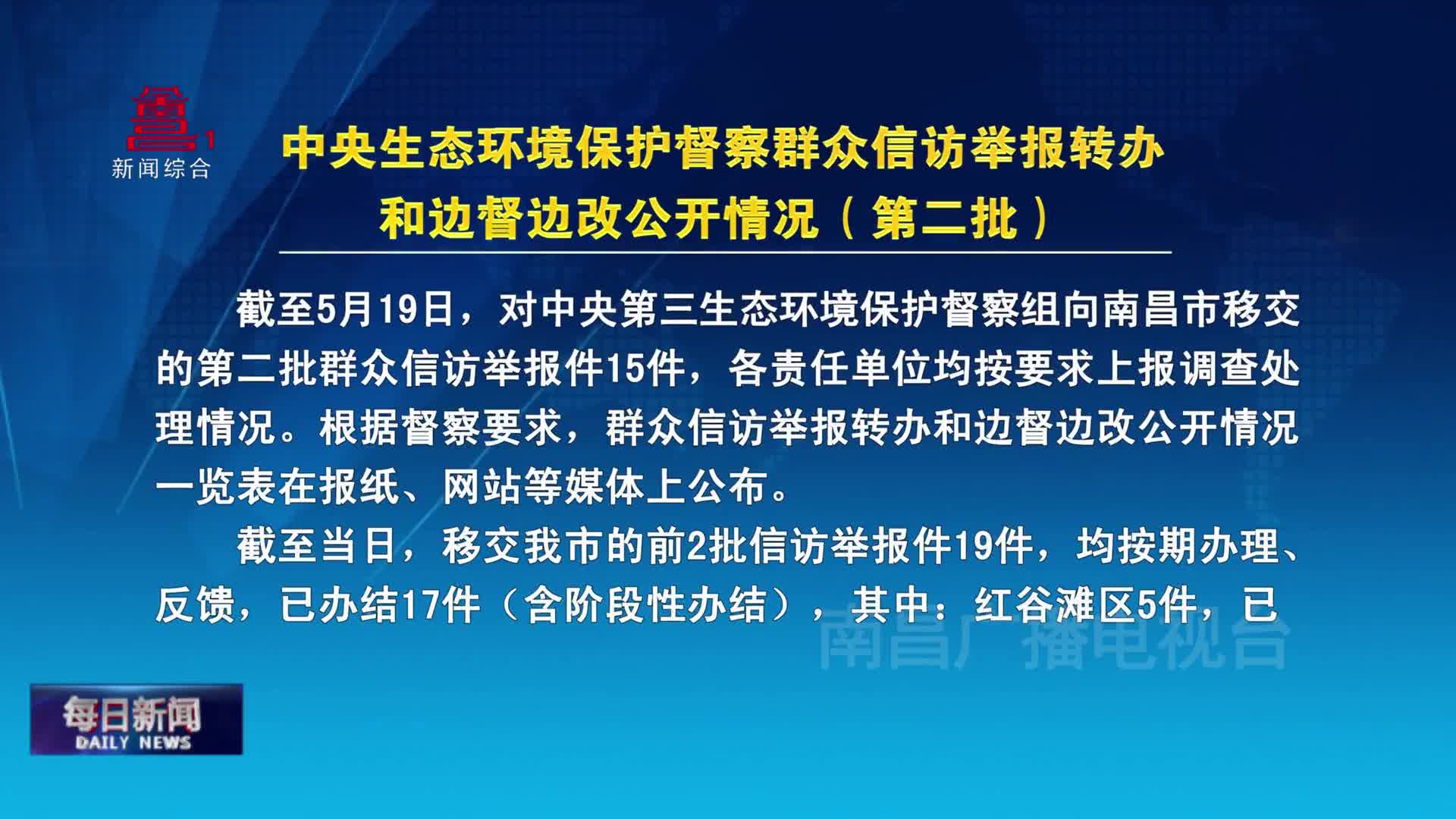 1
新闻综合

中央生态环境保护督察群众信访举报转办和边督边改公开情况（第二批）

截至5月19日，对中央第三生态环境保护督察组向南昌市移交的第二批群众信访举报件15件，各责任单位均按要求上报调查处理情况。根据督察要求，群众信访举报转办和边督边改公开情况一览表在报纸、网站等媒体上公布。

截至当日，移交我市的前2批信访举报件19件，均按期办理、反馈，已办结17件（含阶段性办结），其中：红谷滩区5件，已

南昌广播电视台

每日新闻
DAILY NEWS